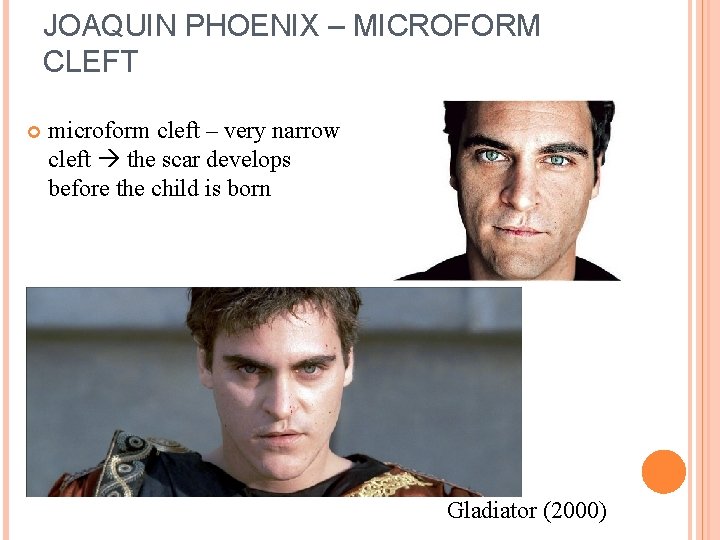 JOAQUIN PHOENIX – MICROFORM CLEFT

• microform cleft – very narrow cleft → the scar develops before the child is born

Gladiator (2000)